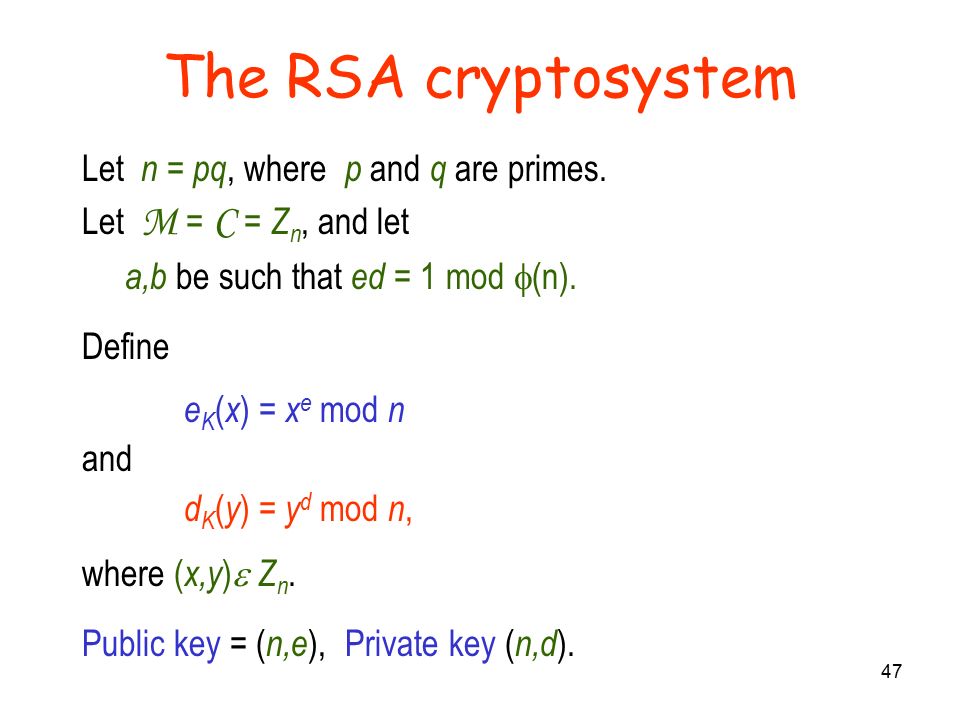 The RSA cryptosystem

Let $n = pq$, where $p$ and $q$ are primes.

Let $\mathcal{M} = \mathcal{C} = Z_n$, and let

$a,b$ be such that $ed = 1 \bmod \phi(n)$.

Define

$e_K(x) = x^e \bmod n$

and

$d_K(y) = y^d \bmod n$,

where $(x,y) \varepsilon Z_n$.

Public key = $(n,e)$, Private key $(n,d)$.

47